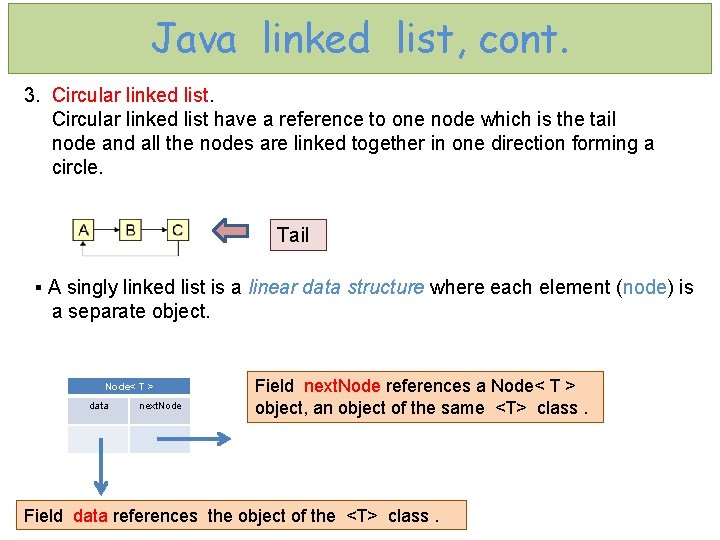 Java linked list, cont.

3. Circular linked list.
Circular linked list have a reference to one node which is the tail node and all the nodes are linked together in one direction forming a circle.

A B C

Tail

▪ A singly linked list is a linear data structure where each element (node) is a separate object.

| Node< T > | |
|---|---|
| data | nextNode |
| | |

Field nextNode references a Node< T > object, an object of the same <T> class .

Field data references the object of the <T> class .